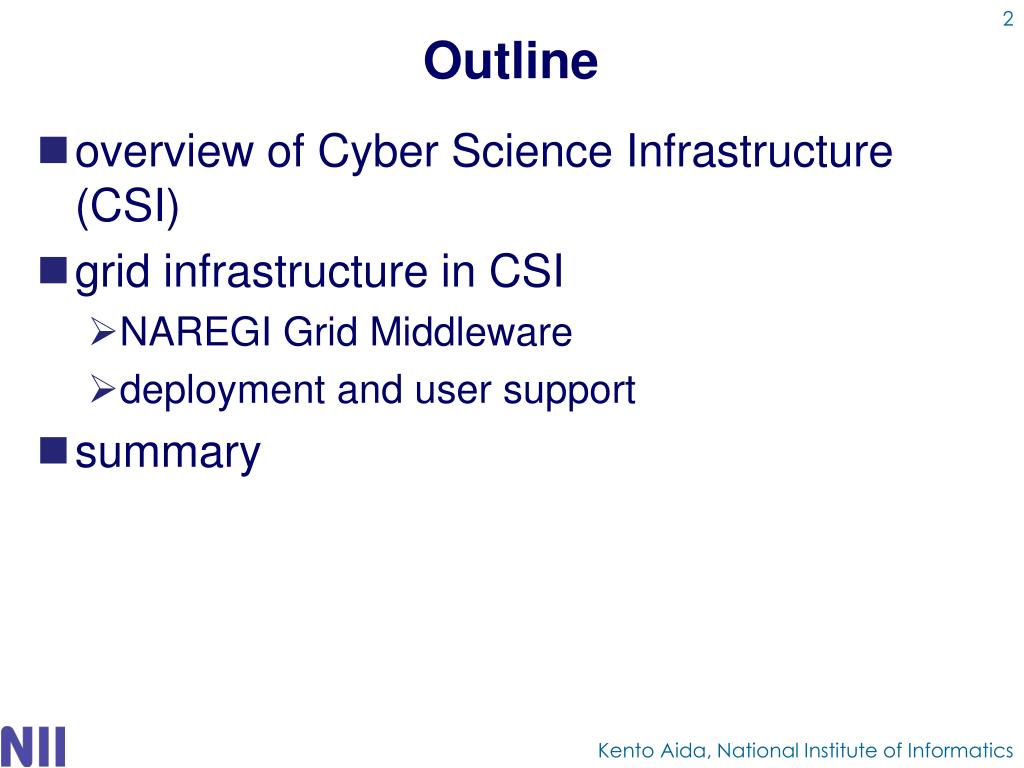 2

Outline

overview of Cyber Science Infrastructure (CSI)

grid infrastructure in CSI

NAREGI Grid Middleware

deployment and user support

summary

NII

Kento Aida, National Institute of Informatics